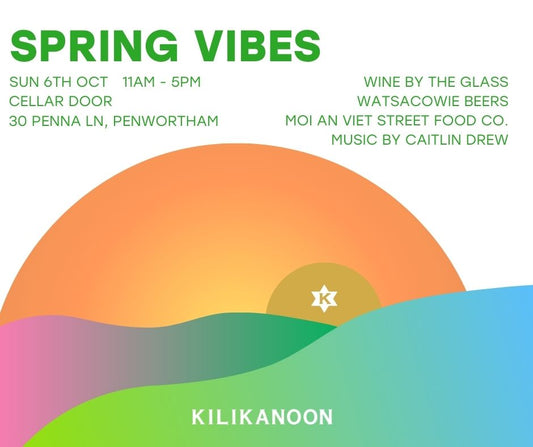 SPRING VIBES

SUN 6TH OCT 11AM - 5PM
CELLAR DOOR
30 PENNA LN, PENWORTHAM

WINE BY THE GLASS
WATSACOWIE BEERS
MOI AN VIET STREET FOOD CO.
MUSIC BY CAITLIN DREW

K

KILIKANOON